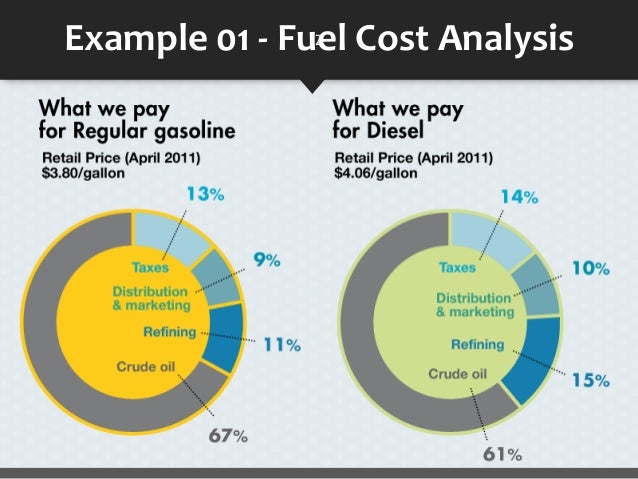 Example 01 - Fuel Cost Analysis

What we pay for Regular gasoline

Retail Price (April 2011)
$3.80/gallon

13%
Taxes
9%
Distribution & marketing
Refining
11%
Crude oil
67%

What we pay for Diesel

Retail Price (April 2011)
$4.06/gallon

14%
Taxes
10%
Distribution & marketing
Refining
15%
Crude oil
61%